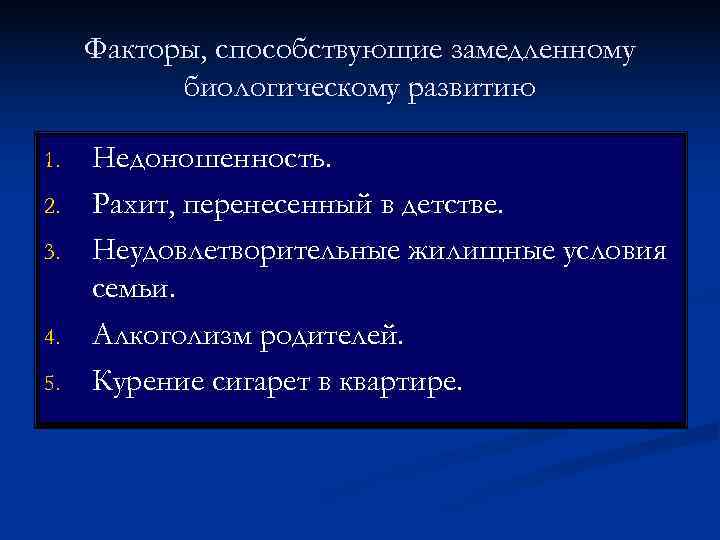 Факторы, способствующие замедленному биологическому развитию

1. Недоношенность.
2. Рахит, перенесенный в детстве.
3. Неудовлетворительные жилищные условия семьи.
4. Алкоголизм родителей.
5. Курение сигарет в квартире.